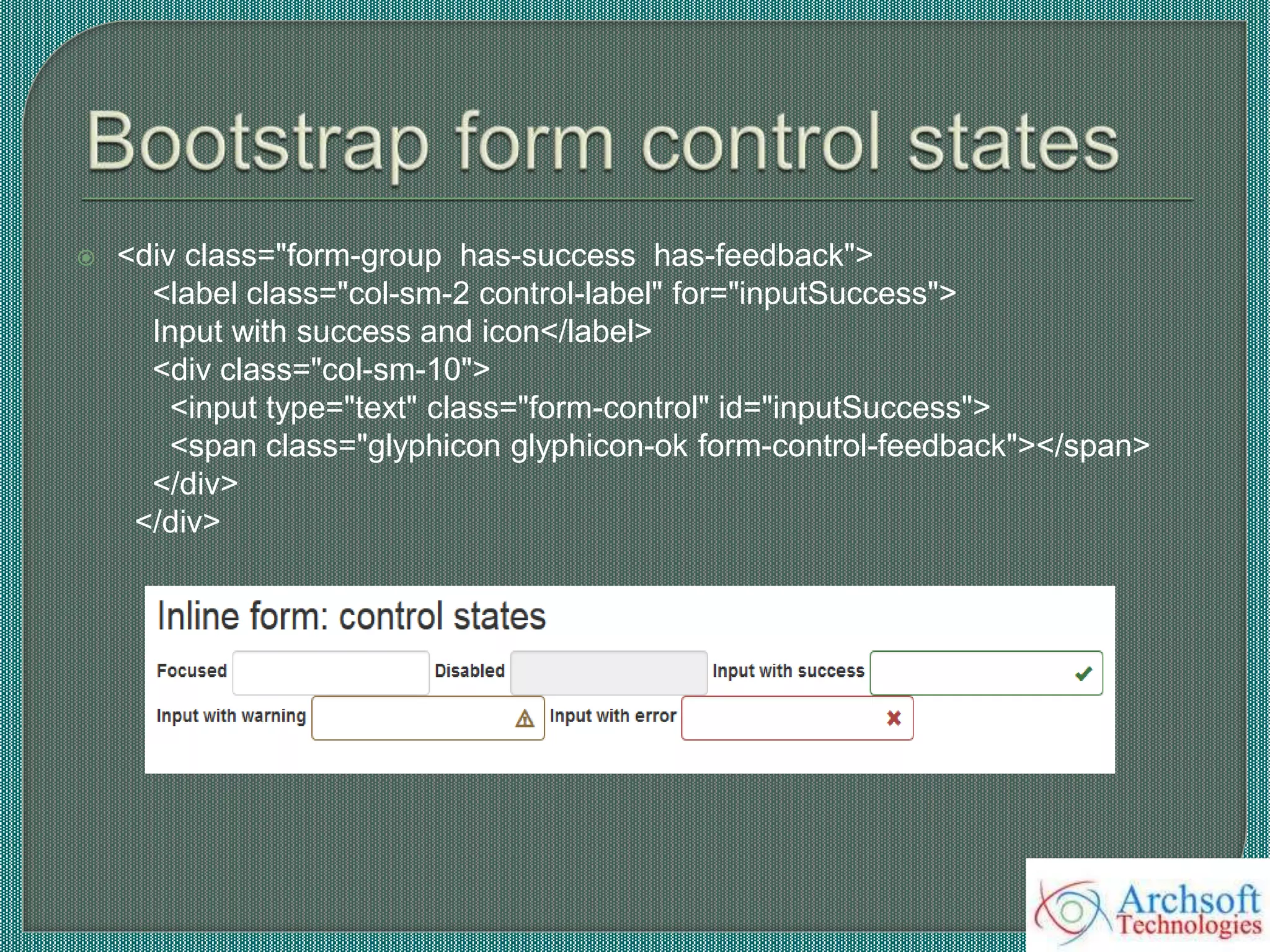 Bootstrap form control states

<div class="form-group  has-success  has-feedback">
<label class="col-sm-2 control-label" for="inputSuccess">
Input with success and icon</label>
<div class="col-sm-10">
<input type="text" class="form-control" id="inputSuccess">
<span class="glyphicon glyphicon-ok form-control-feedback"></span>
</div>
</div>

Inline form: control states

Focused Disabled Input with success

Input with warning Input with error

Archsoft Technologies